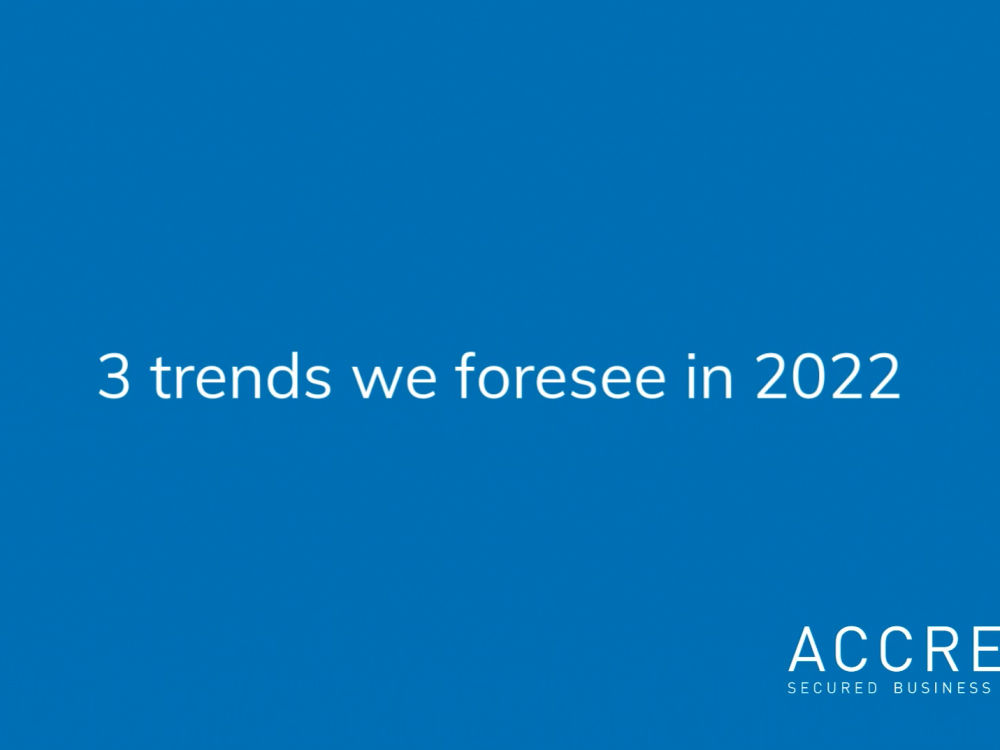 3 trends we foresee in 2022

ACCRE
SECURED BUSINESS